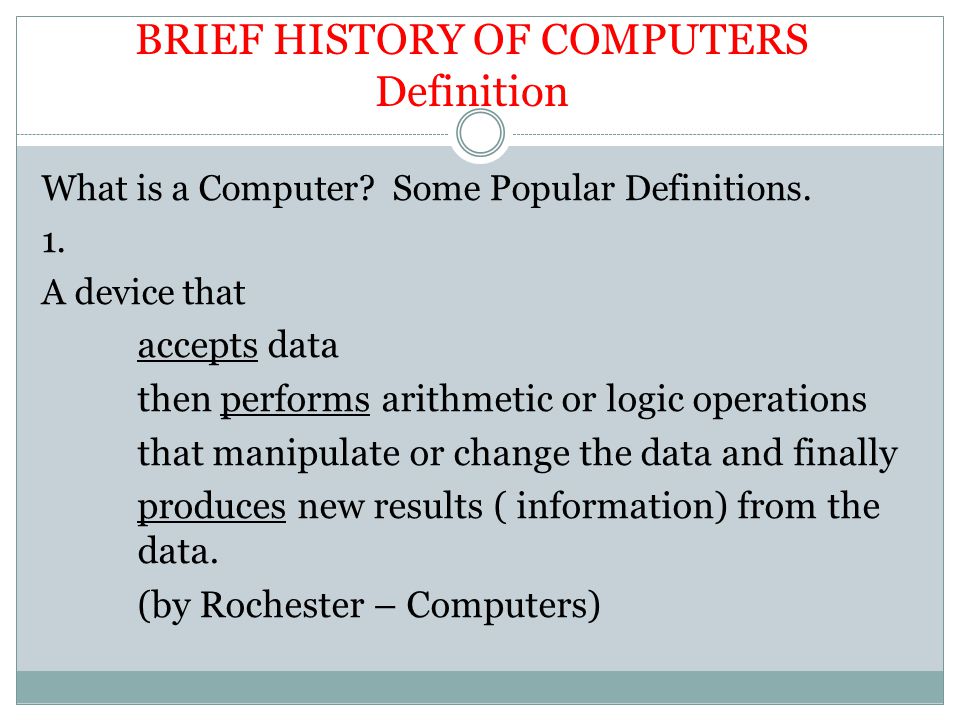 BRIEF HISTORY OF COMPUTERS
Definition

What is a Computer? Some Popular Definitions.
1.
A device that
accepts data
then performs arithmetic or logic operations
that manipulate or change the data and finally
produces new results ( information) from the data.
(by Rochester – Computers)